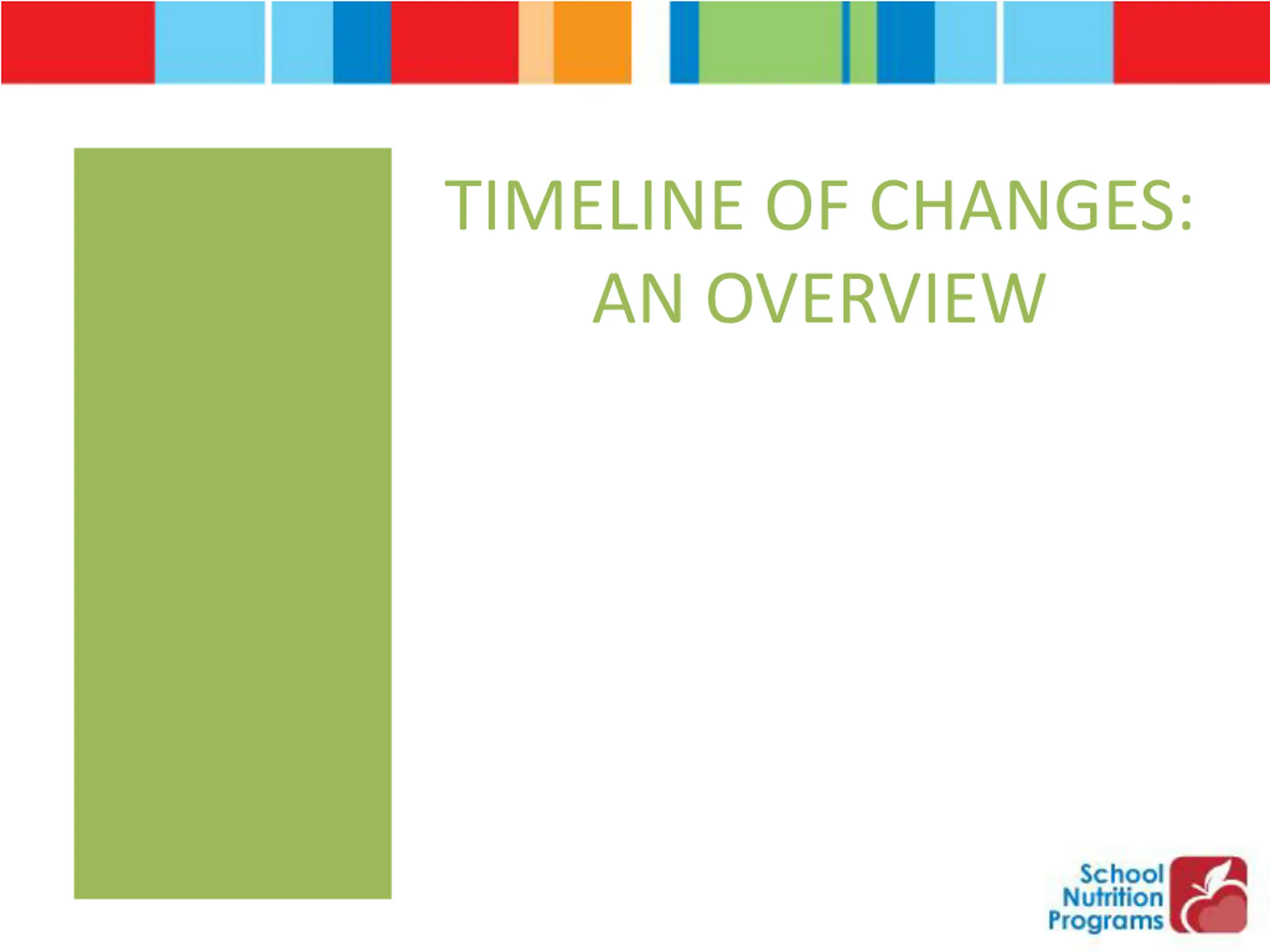 TIMELINE OF CHANGES: AN OVERVIEW

School Nutrition Programs